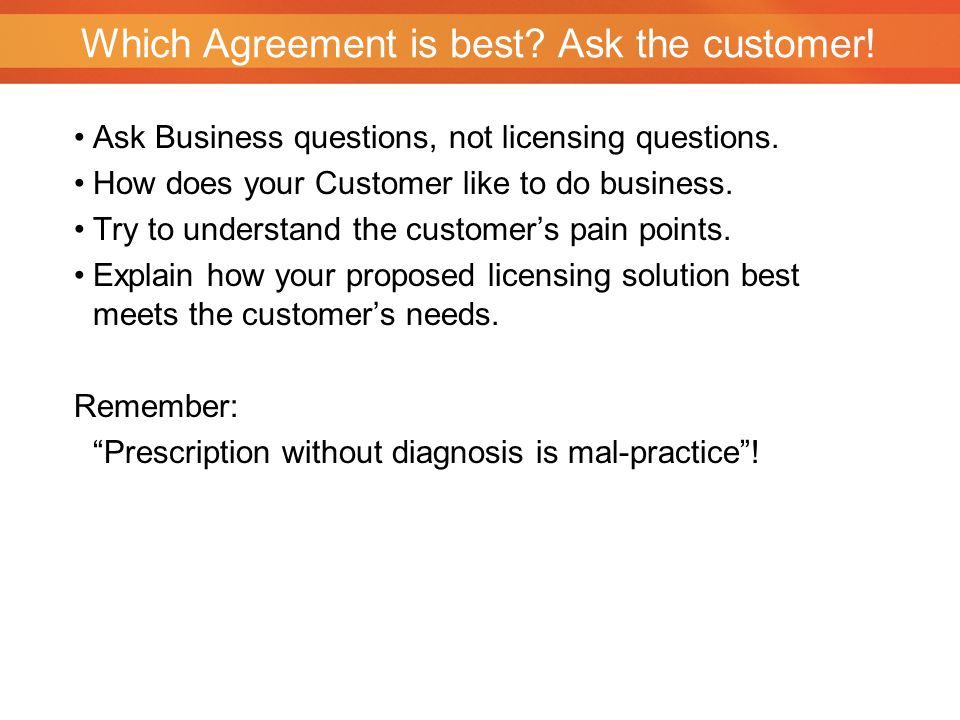 Which Agreement is best? Ask the customer!

• Ask Business questions, not licensing questions.
• How does your Customer like to do business.
• Try to understand the customer’s pain points.
• Explain how your proposed licensing solution best meets the customer’s needs.

Remember:
“Prescription without diagnosis is mal-practice”!